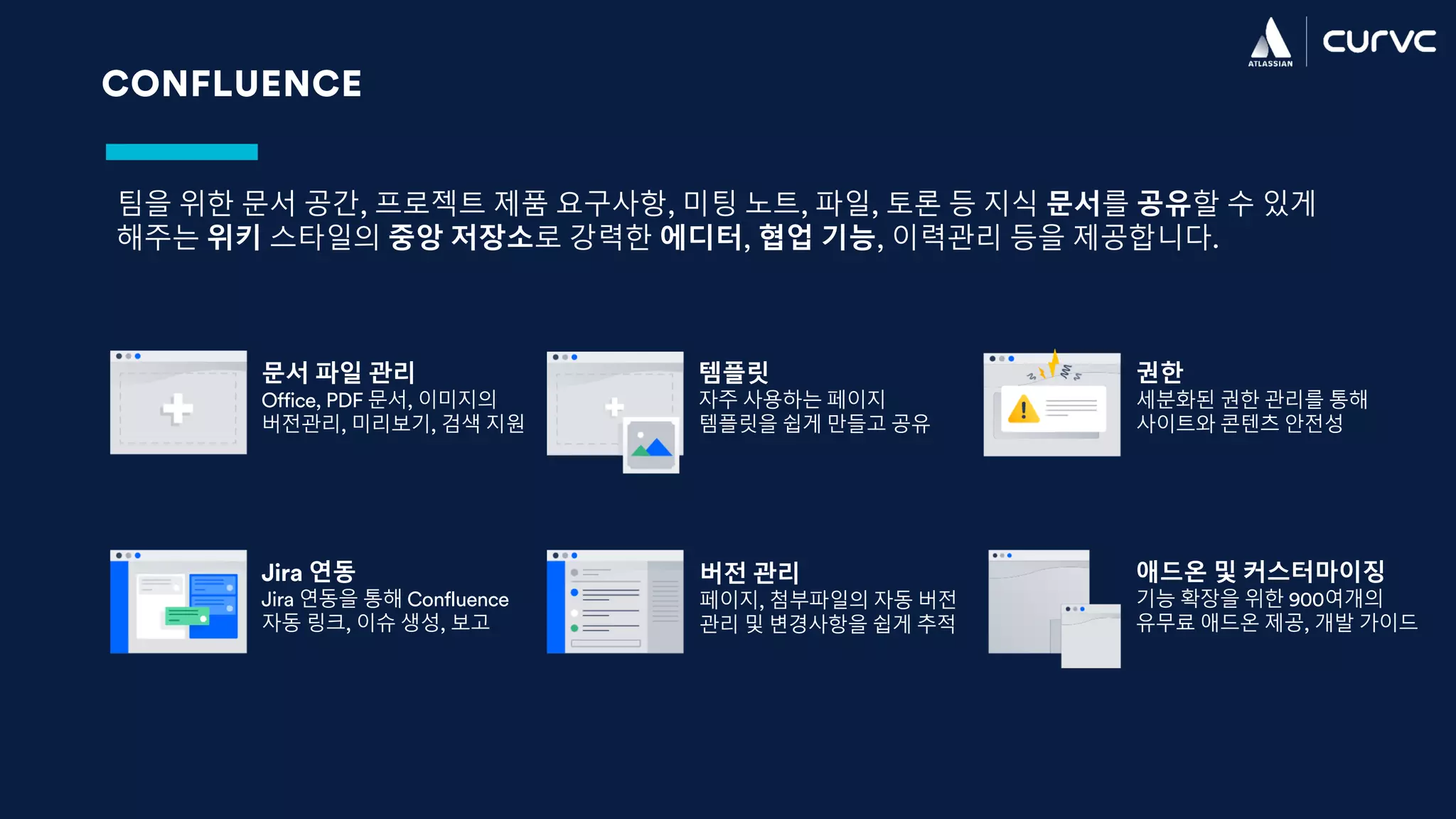 ATLASSIAN

curvc

CONFLUENCE

팀을 위한 문서 공간, 프로젝트 제품 요구사항, 미팅 노트, 파일, 토론 등 지식 문서를 공유할 수 있게 해주는 위키 스타일의 중앙 저장소로 강력한 에디터, 협업 기능, 이력관리 등을 제공합니다.

문서 파일 관리
Office, PDF 문서, 이미지의 버전관리, 미리보기, 검색 지원

템플릿
자주 사용하는 페이지 템플릿을 쉽게 만들고 공유

권한
세분화된 권한 관리를 통해 사이트와 콘텐츠 안전성

Jira 연동
Jira 연동을 통해 Confluence 자동 링크, 이슈 생성, 보고

버전 관리
페이지, 첨부파일의 자동 버전 관리 및 변경사항을 쉽게 추적

애드온 및 커스터마이징
기능 확장을 위한 900여개의 유무료 애드온 제공, 개발 가이드